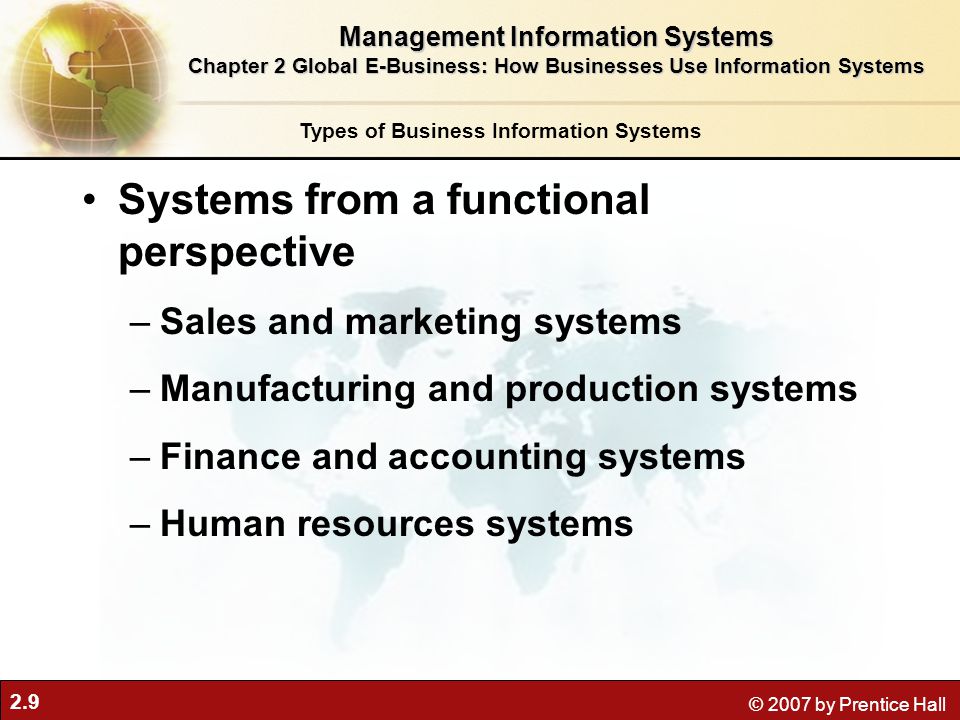 Management Information Systems
Chapter 2 Global E-Business: How Businesses Use Information Systems

Types of Business Information Systems

• Systems from a functional perspective

– Sales and marketing systems
– Manufacturing and production systems
– Finance and accounting systems
– Human resources systems

2.9

© 2007 by Prentice Hall